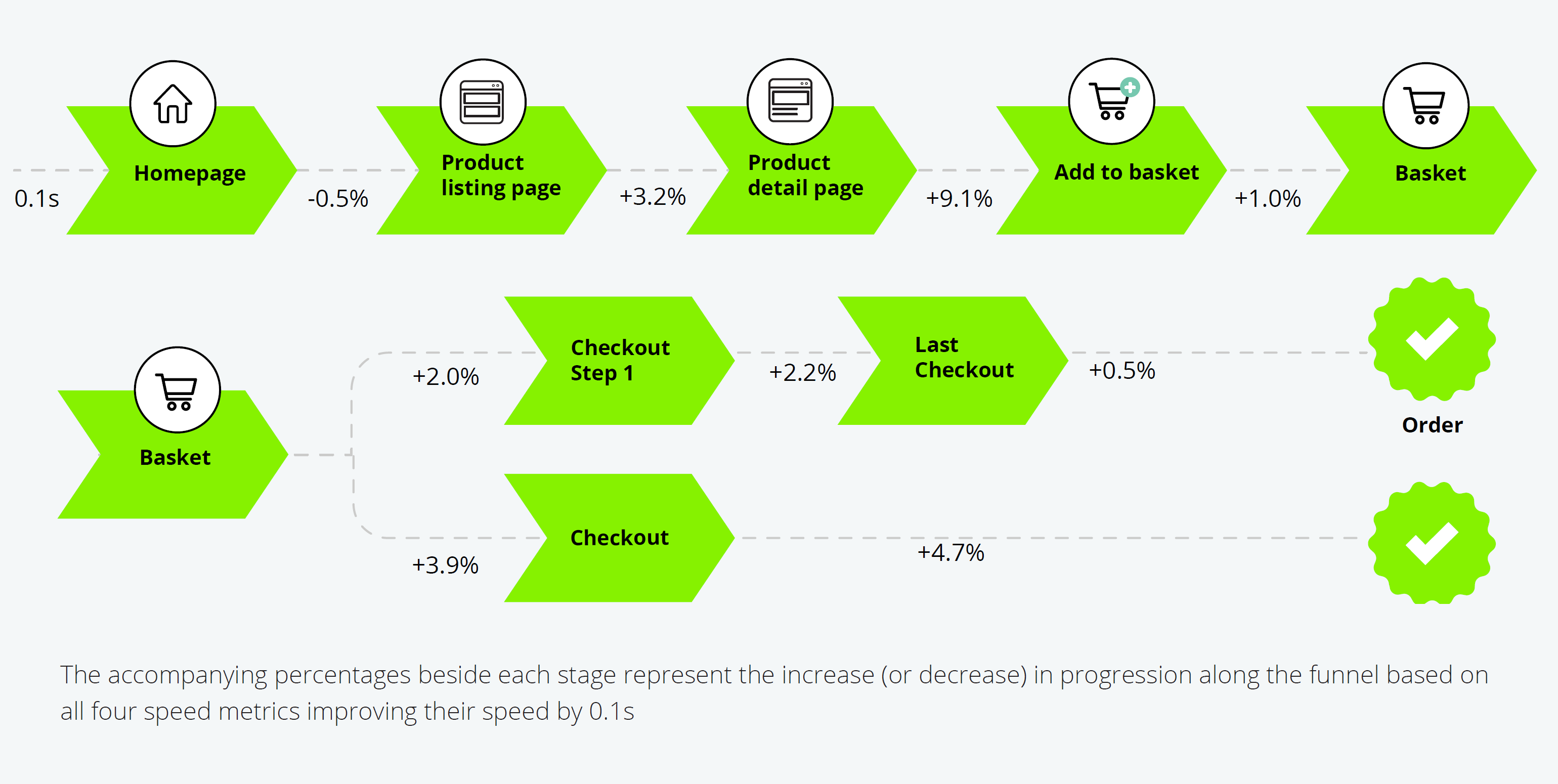 0.1s

Homepage

-0.5%

Product listing page

+3.2%

Product detail page

+9.1%

Add to basket

+1.0%

Basket

Basket

+2.0%

Checkout Step 1

+2.2%

Last Checkout

+0.5%

Order

+3.9%

Checkout

+4.7%

The accompanying percentages beside each stage represent the increase (or decrease) in progression along the funnel based on all four speed metrics improving their speed by 0.1s